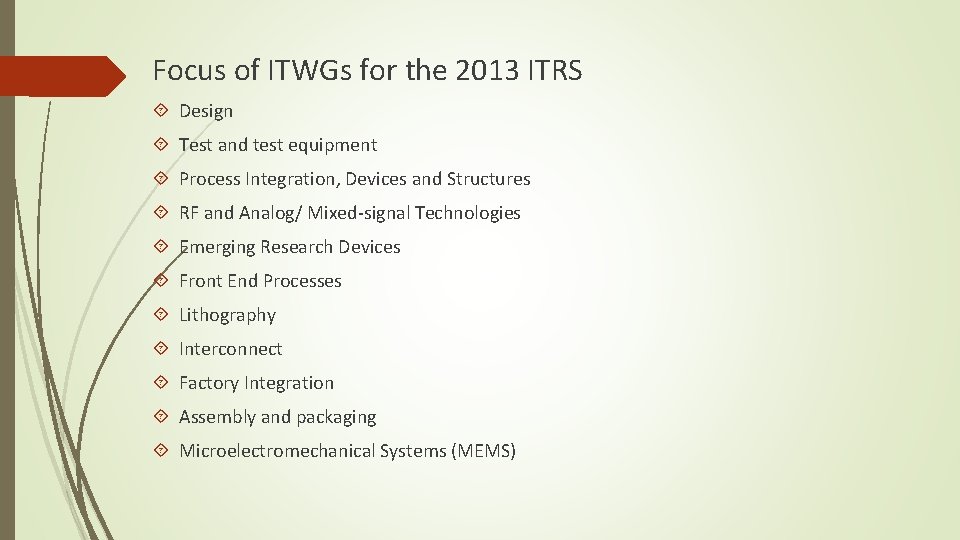 Focus of ITWGs for the 2013 ITRS

Design

Test and test equipment

Process Integration, Devices and Structures

RF and Analog/ Mixed-signal Technologies

Emerging Research Devices

Front End Processes

Lithography

Interconnect

Factory Integration

Assembly and packaging

Microelectromechanical Systems (MEMS)